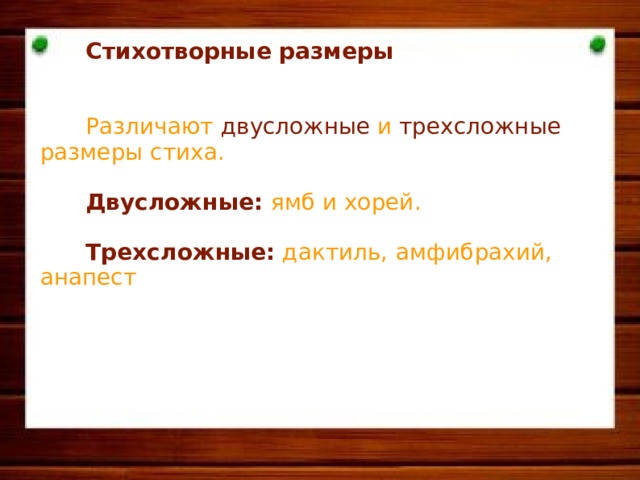 Стихотворные размеры

Различают двусложные и трехсложные размеры стиха.

Двусложные: ямб и хорей.

Трехсложные: дактиль, амфибрахий, анапест